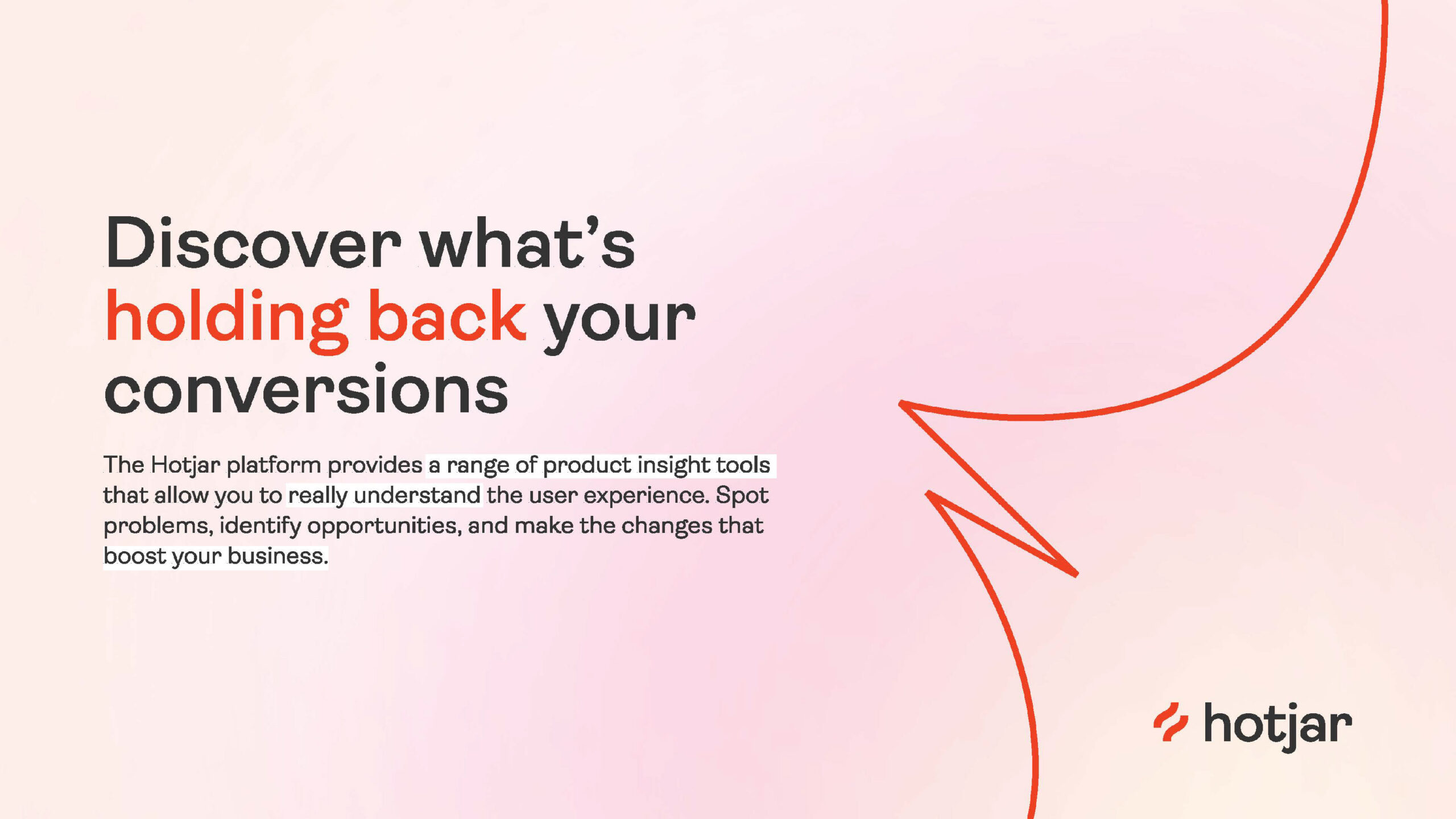 Discover what's holding back your conversions

The Hotjar platform provides a range of product insight tools that allow you to really understand the user experience. Spot problems, identify opportunities, and make the changes that boost your business.

hotjar